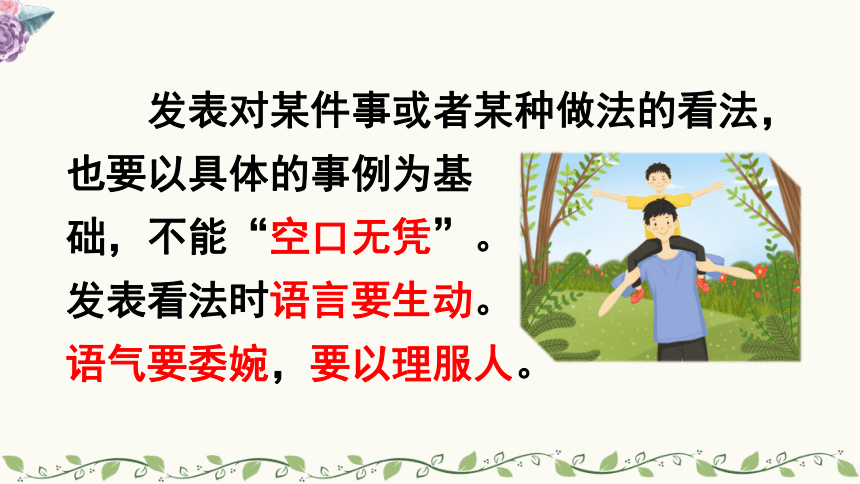 发表对某件事或者某种做法的看法，也要以具体的事例为基础，不能“空口无凭”。发表看法时语言要生动。语气要委婉，要以理服人。